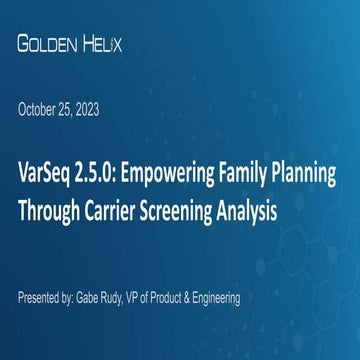 GOLDEN HELIX

October 25, 2023

VarSeq 2.5.0: Empowering Family Planning Through Carrier Screening Analysis

Presented by: Gabe Rudy, VP of Product & Engineering